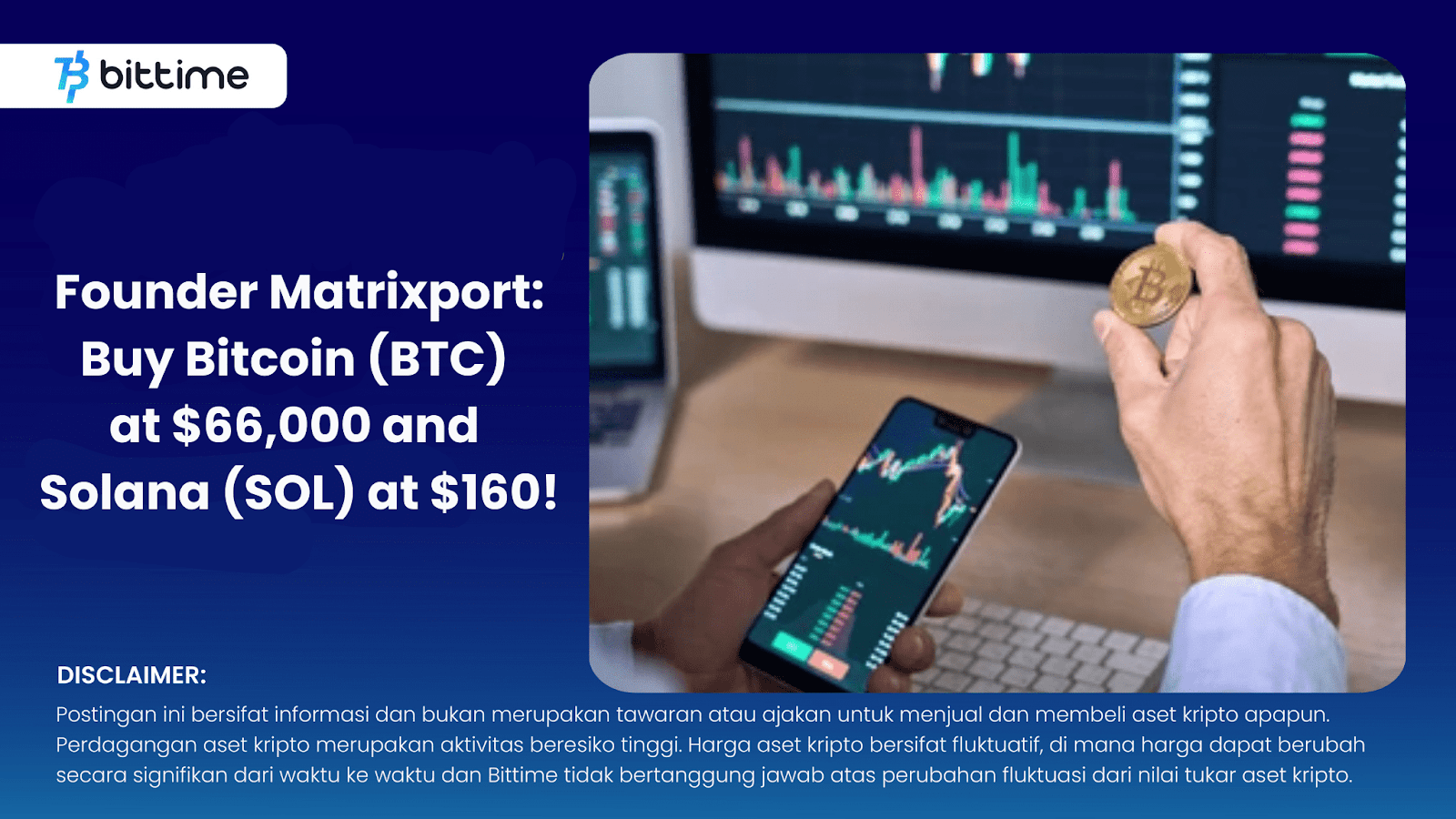 bittime

Founder Matrixport: Buy Bitcoin (BTC) at $66,000 and Solana (SOL) at $160!

DISCLAIMER:
Postingan ini bersifat informasi dan bukan merupakan tawaran atau ajakan untuk menjual dan membeli aset kripto apapun. Perdagangan aset kripto merupakan aktivitas beresiko tinggi. Harga aset kripto bersifat fluktuatif, di mana harga dapat berubah secara signifikan dari waktu ke waktu dan Bittime tidak bertanggung jawab atas perubahan fluktuasi dari nilai tukar aset kripto.